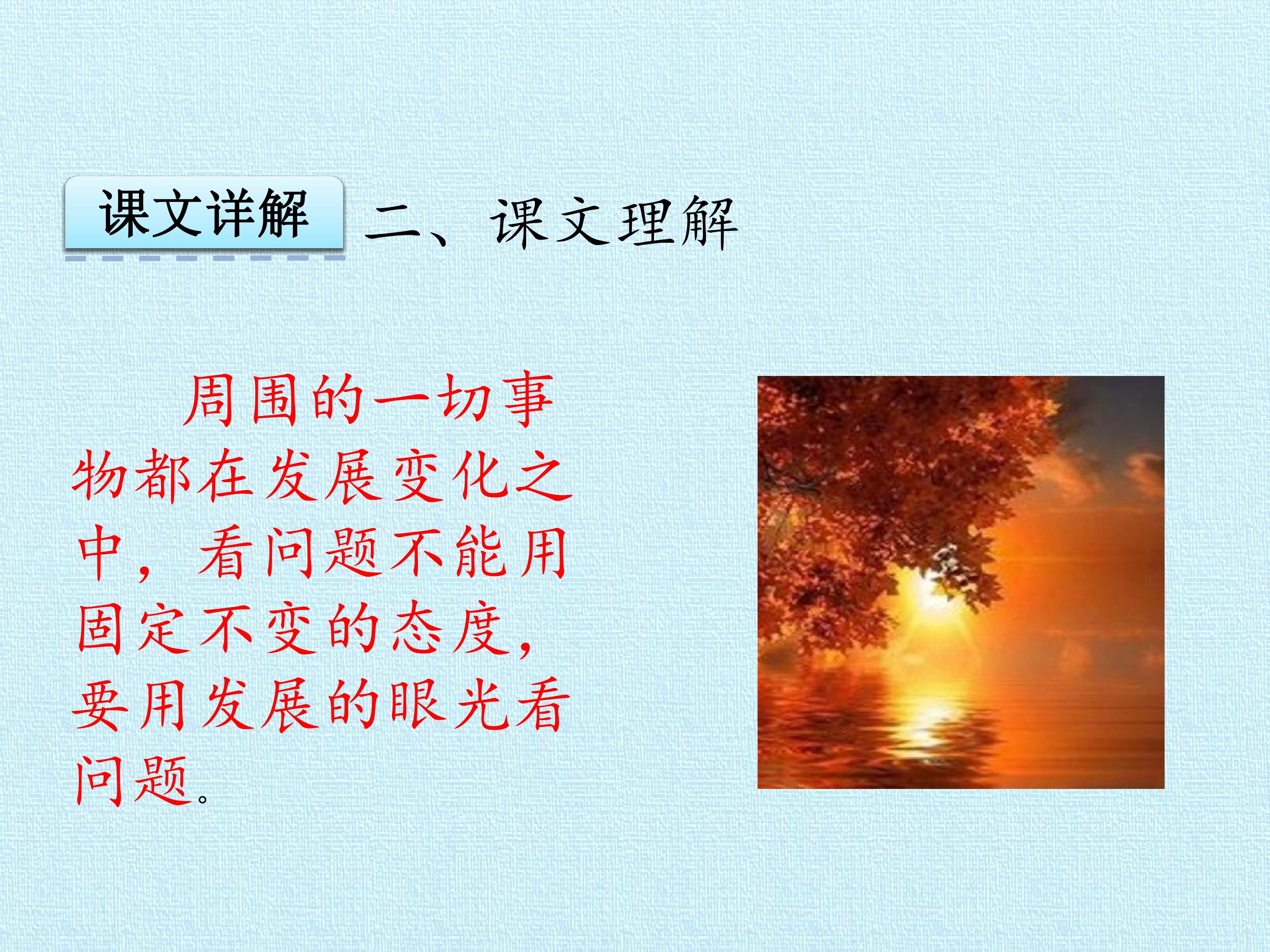 课文详解

二、课文理解

周围的一切事物都在发展变化之中，看问题不能用固定不变的态度，要用发展的眼光看问题。